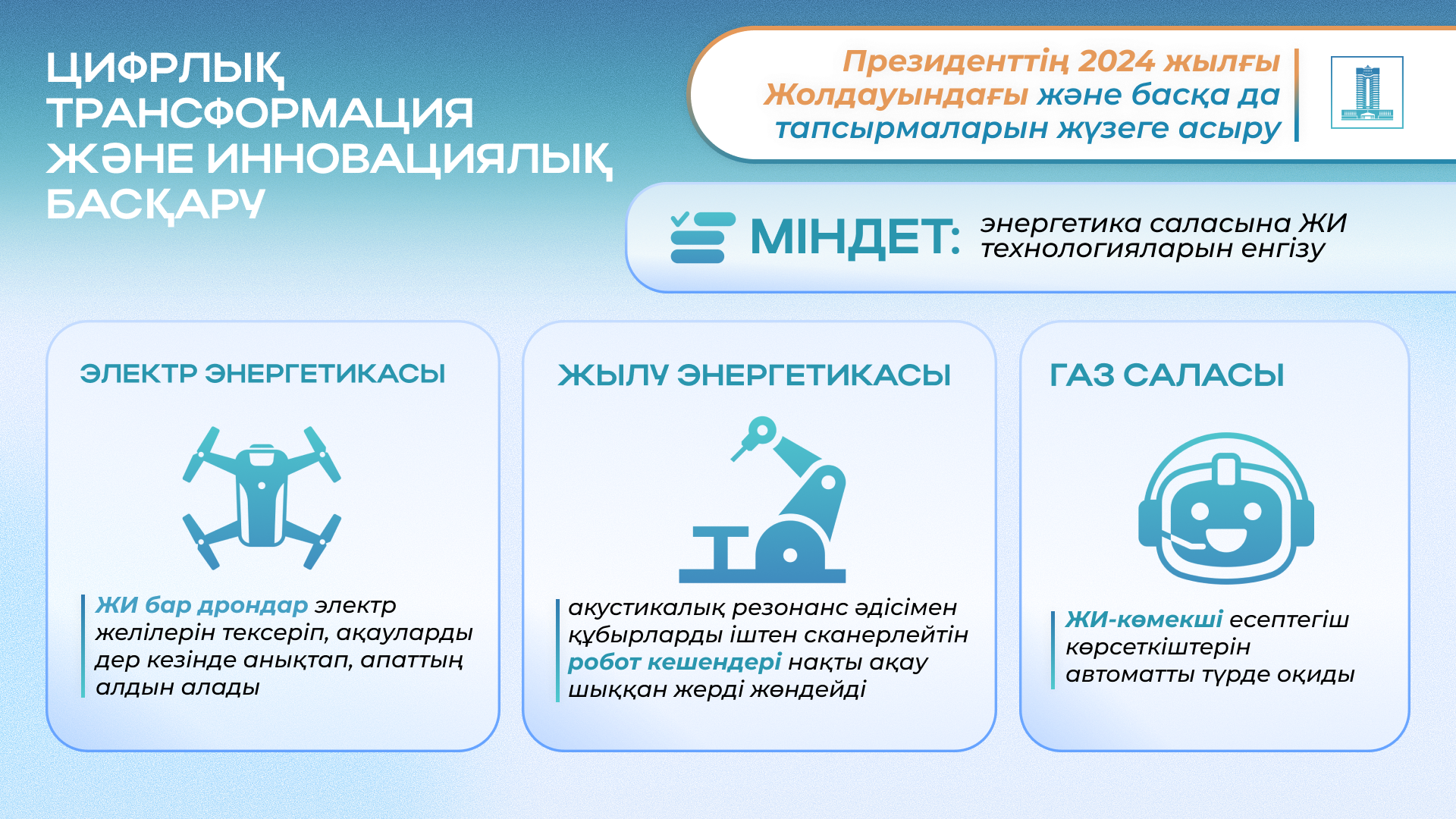 ЦИФРЛЫҚ ТРАНСФОРМАЦИЯ ЖӘНЕ ИННОВАЦИЯЛЫҚ БАСҚАРУ

Президенттің 2024 жылғы Жолдауындағы және басқа да тапсырмаларын жүзеге асыру

МІНДЕТ: энергетика саласына ЖИ технологияларын енгізу

ЭЛЕКТР ЭНЕРГЕТИКАСЫ

ЖИ бар дрондар электр желілерін тексеріп, ақауларды дер кезінде анықтап, апаттың алдын алады

ЖЫЛУ ЭНЕРГЕТИКАСЫ

акустикалық резонанс әдісімен құбырларды іштен сканерлейтін робот кешендері нақты ақау шыққан жерді жөндейді

ГАЗ САЛАСЫ

ЖИ-көмекші есептегіш көрсеткіштерін автоматты түрде оқиды